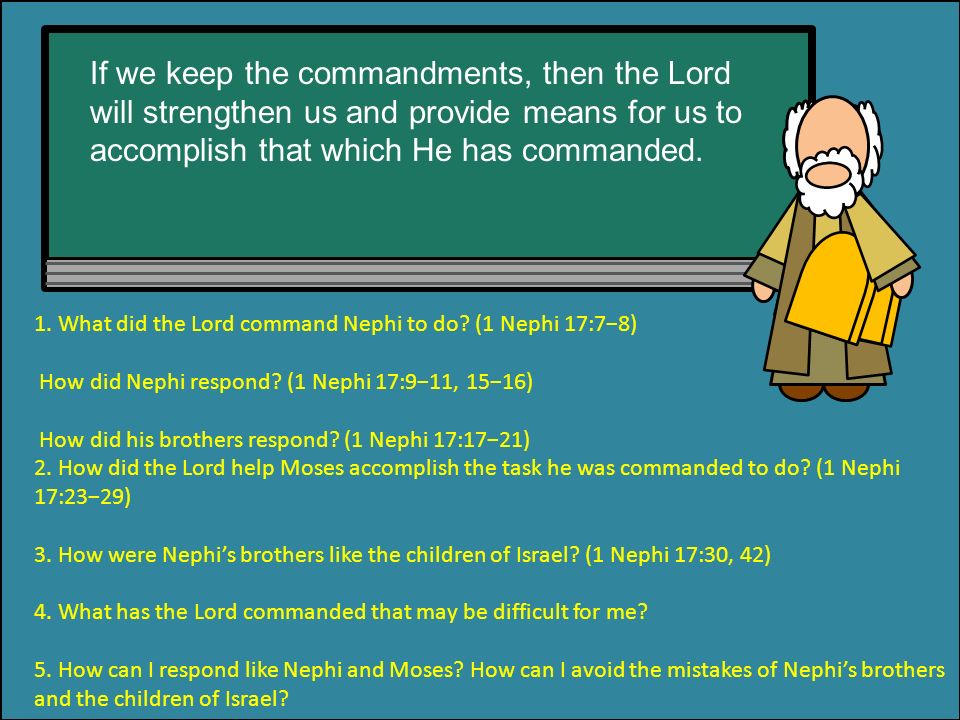 If we keep the commandments, then the Lord will strengthen us and provide means for us to accomplish that which He has commanded.

1. What did the Lord command Nephi to do? (1 Nephi 17:7−8)

How did Nephi respond? (1 Nephi 17:9−11, 15−16)

How did his brothers respond? (1 Nephi 17:17−21)
2. How did the Lord help Moses accomplish the task he was commanded to do? (1 Nephi 17:23−29)

3. How were Nephi’s brothers like the children of Israel? (1 Nephi 17:30, 42)

4. What has the Lord commanded that may be difficult for me?

5. How can I respond like Nephi and Moses? How can I avoid the mistakes of Nephi’s brothers and the children of Israel?